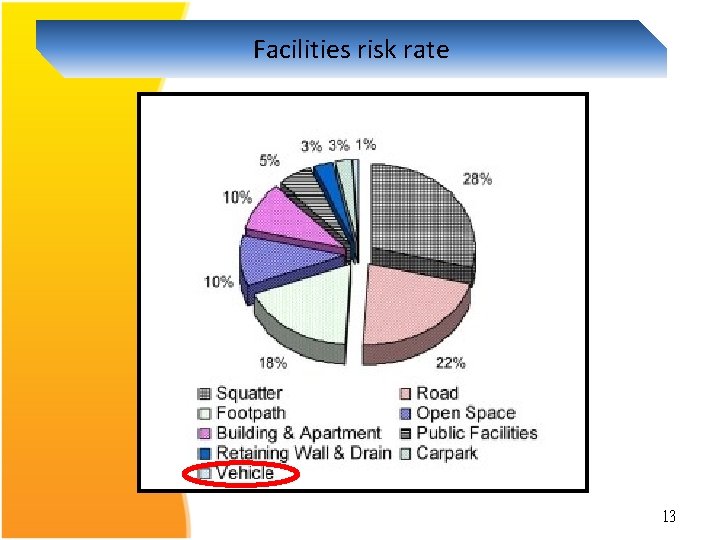 Facilities risk rate

5%
3% 3% 1%
28%
10%
10%
18%
22%

Squatter
Road
Footpath
Open Space
Building & Apartment
Public Facilities
Retaining Wall & Drain
Carpark
Vehicle

13